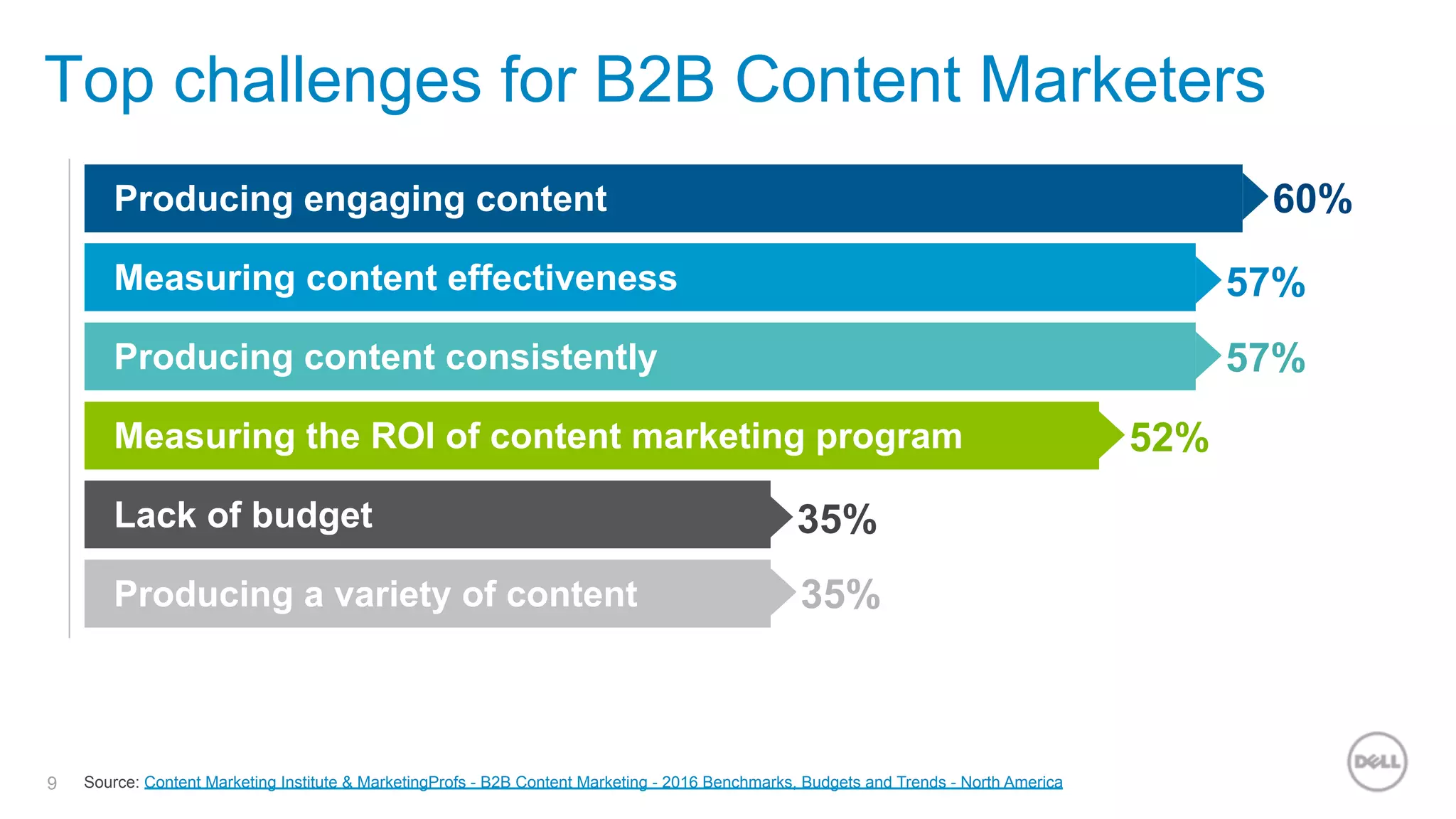 Top challenges for B2B Content Marketers

Producing engaging content 60%

Measuring content effectiveness 57%

Producing content consistently 57%

Measuring the ROI of content marketing program 52%

Lack of budget 35%

Producing a variety of content 35%

9 Source: Content Marketing Institute & MarketingProfs - B2B Content Marketing - 2016 Benchmarks, Budgets and Trends - North America

DELL